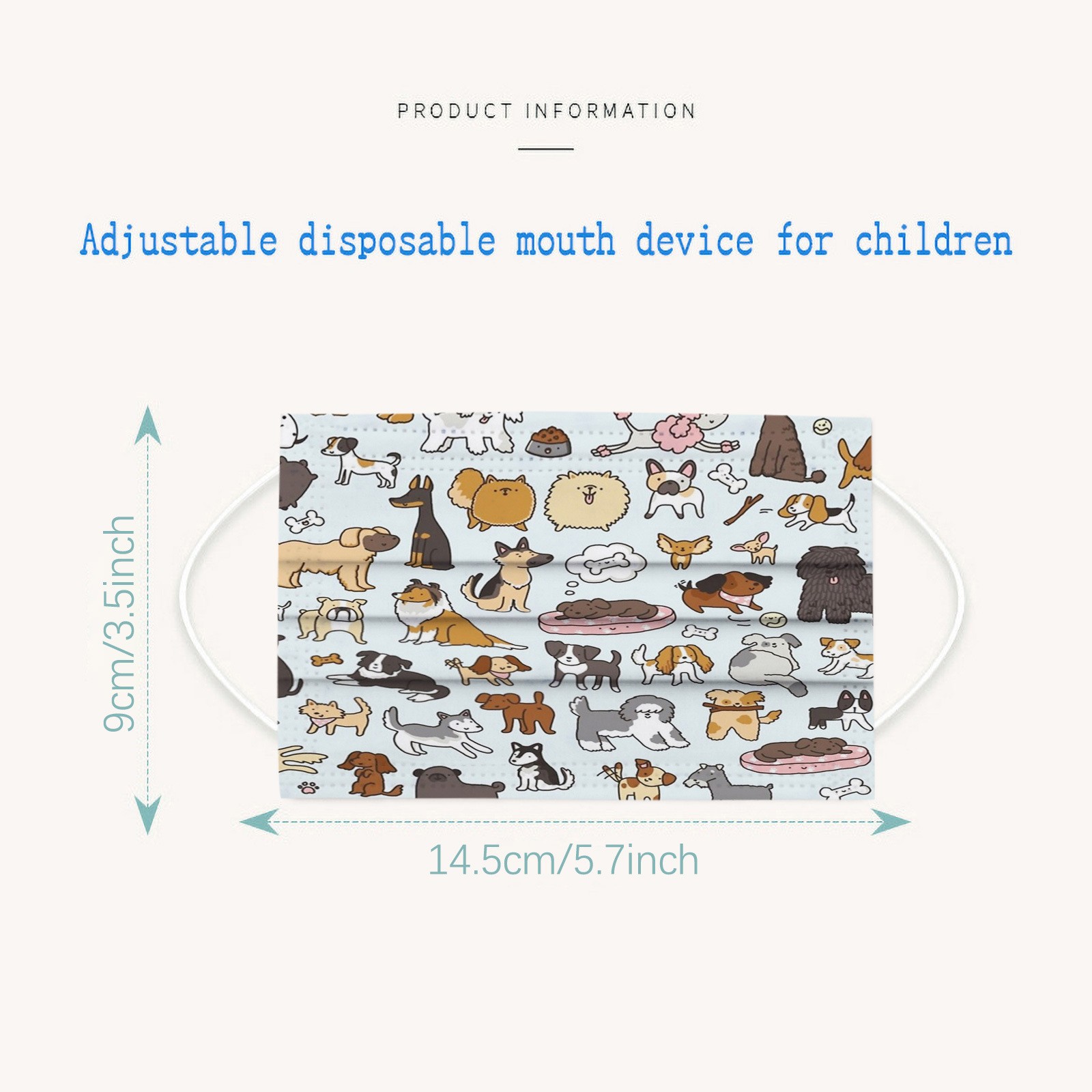 PRODUCT INFORMATION

Adjustable disposable mouth device for children

9cm/3.5inch

14.5cm/5.7inch